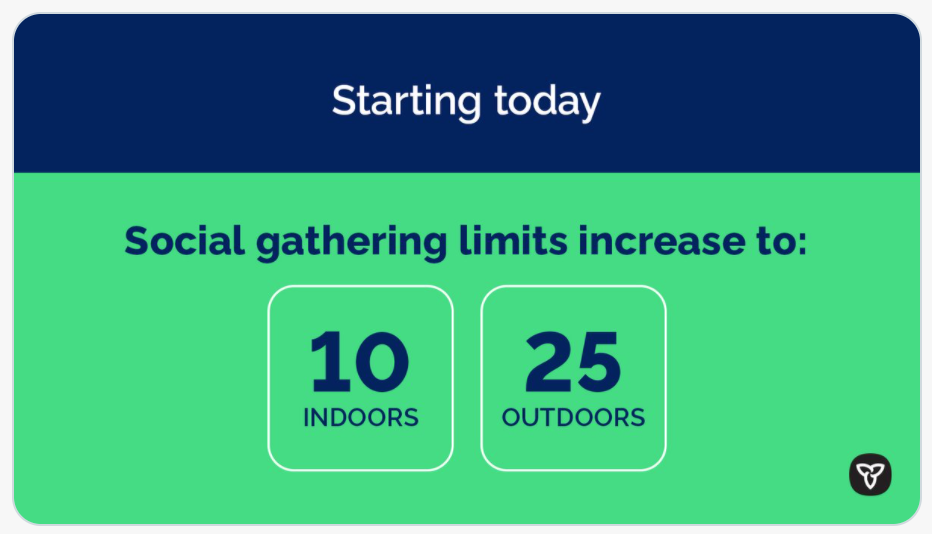 Starting today

Social gathering limits increase to:

10
INDOORS

25
OUTDOORS